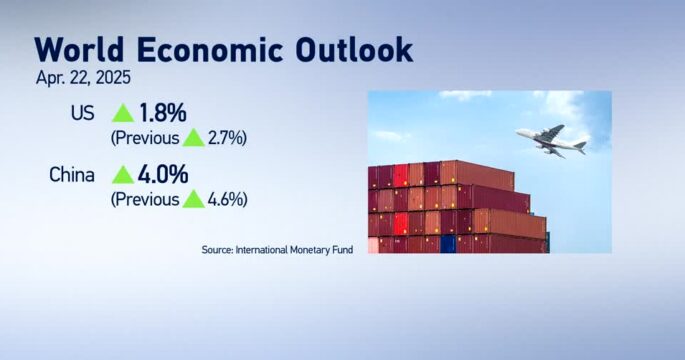 World Economic Outlook

Apr. 22, 2025

US ▲ 1.8%
(Previous ▲ 2.7%)

China ▲ 4.0%
(Previous ▲ 4.6%)

Source: International Monetary Fund